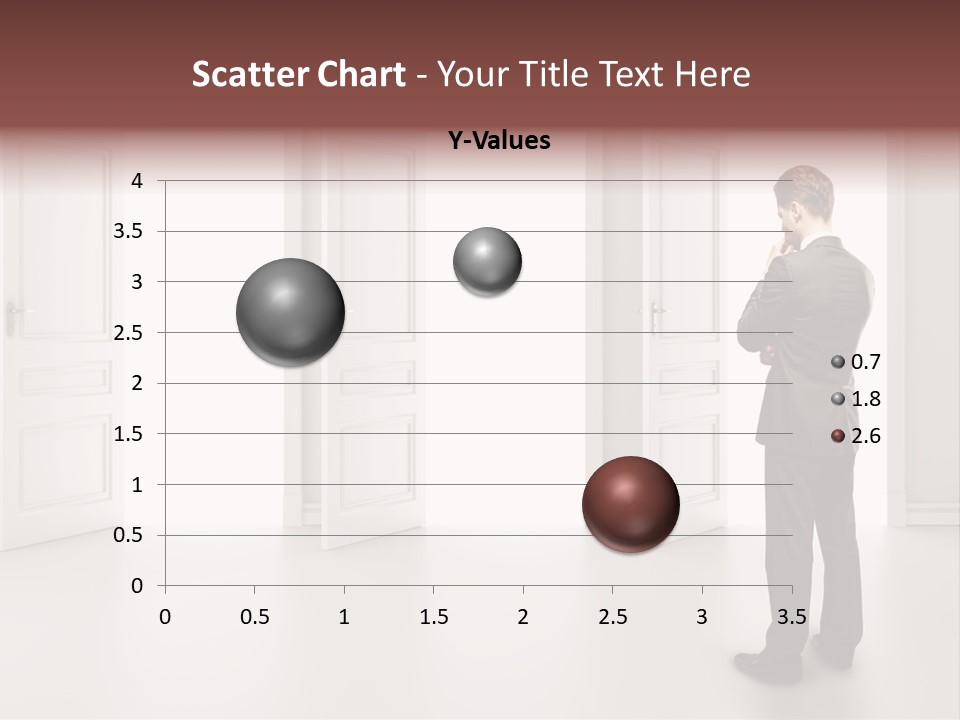 Scatter Chart - Your Title Text Here

Y-Values

4
3.5
3
2.5
2
1.5
1
0.5
0

0 0.5 1 1.5 2 2.5 3 3.5

0.7
1.8
2.6